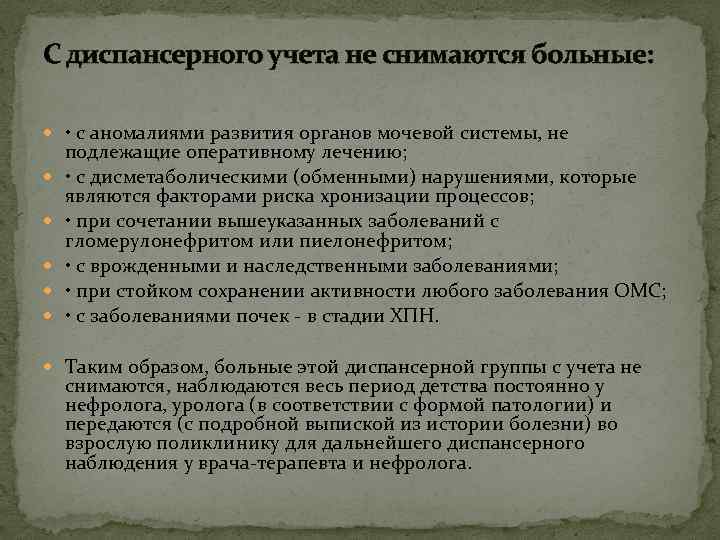 С диспансерного учета не снимаются больные:

• с аномалиями развития органов мочевой системы, не подлежащие оперативному лечению;
• с дисметаболическими (обменными) нарушениями, которые являются факторами риска хронизации процессов;
• при сочетании вышеуказанных заболеваний с гломерулонефритом или пиелонефритом;
• с врожденными и наследственными заболеваниями;
• при стойком сохранении активности любого заболевания ОМС;
• с заболеваниями почек - в стадии ХПН.

Таким образом, больные этой диспансерной группы с учета не снимаются, наблюдаются весь период детства постоянно у нефролога, уролога (в соответствии с формой патологии) и передаются (с подробной выпиской из истории болезни) во взрослую поликлинику для дальнейшего диспансерного наблюдения у врача-терапевта и нефролога.